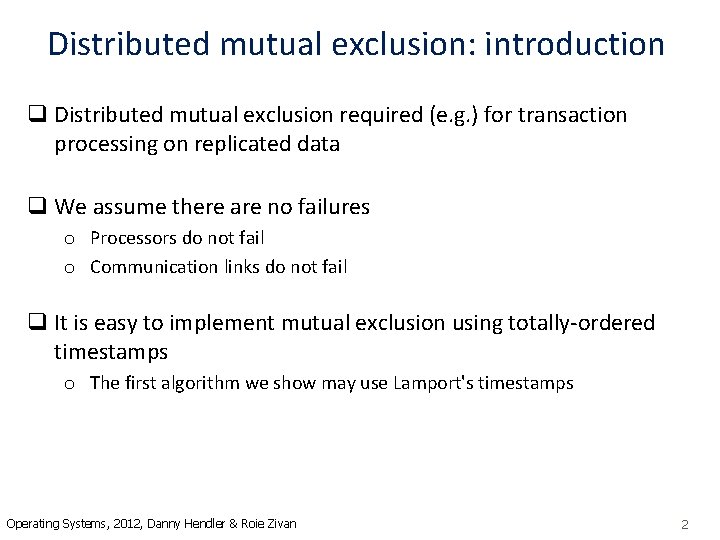 Distributed mutual exclusion: introduction

❑ Distributed mutual exclusion required (e.g.) for transaction processing on replicated data

❑ We assume there are no failures
o Processors do not fail
o Communication links do not fail

❑ It is easy to implement mutual exclusion using totally-ordered timestamps
o The first algorithm we show may use Lamport's timestamps

Operating Systems, 2012, Danny Hendler & Roie Zivan

2